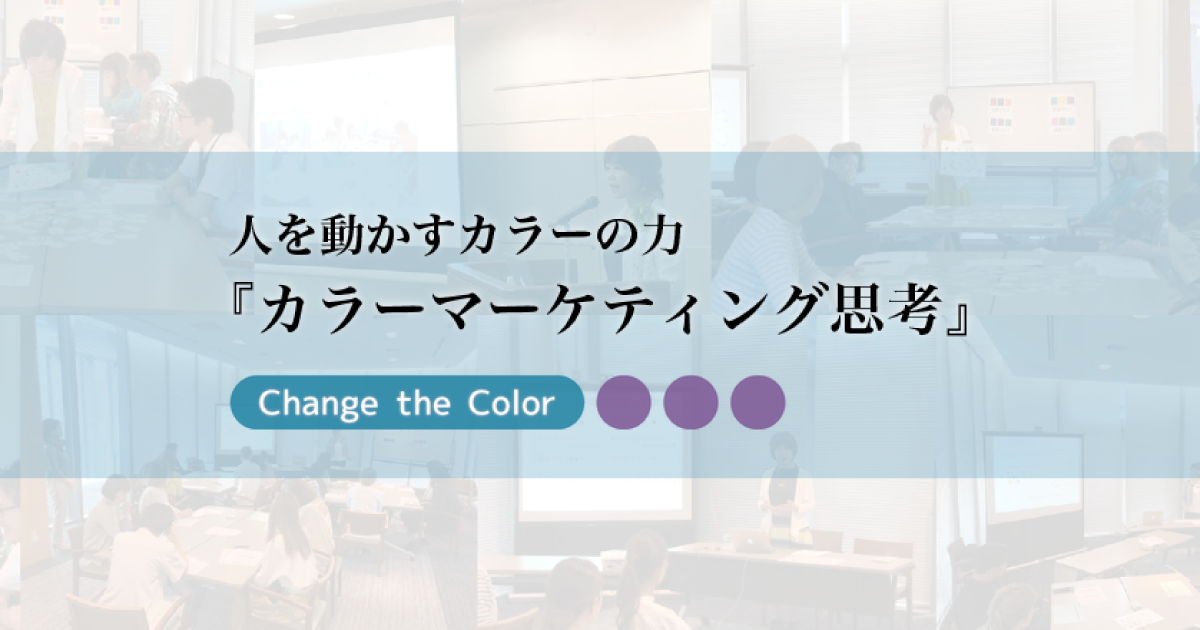 人を動かすカラーの力
『カラーマーケティング思考』

Change the Color